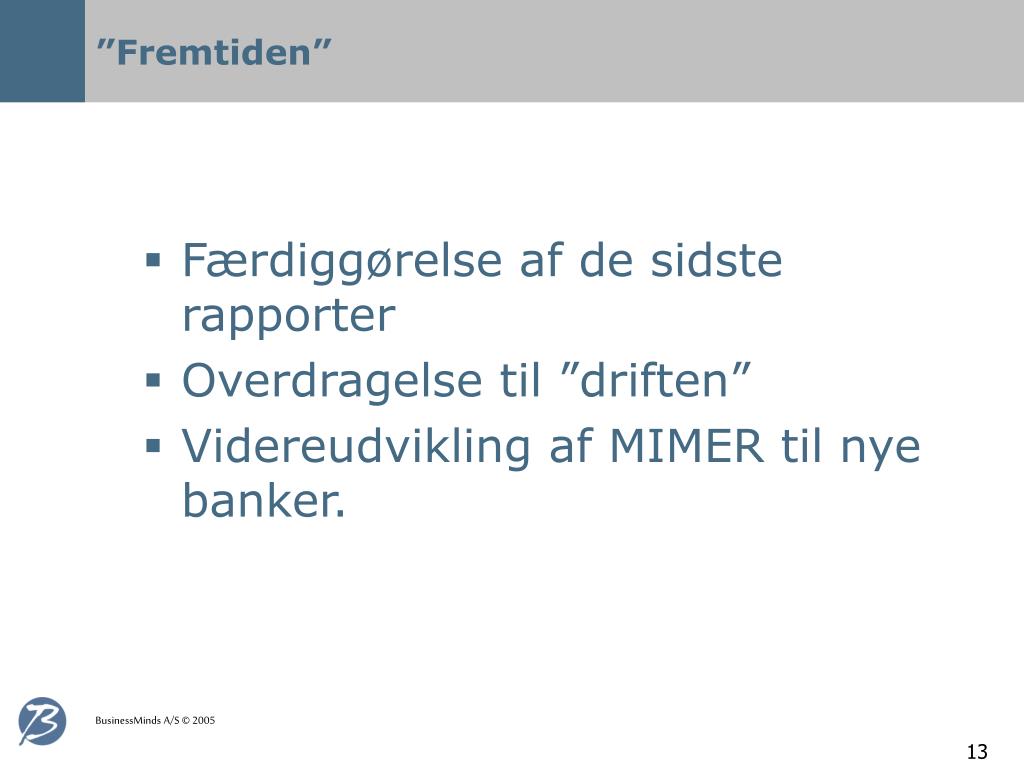 ”Fremtiden”

▪ Færdiggørelse af de sidste rapporter
▪ Overdragelse til ”driften”
▪ Videreudvikling af MIMER til nye banker.

BusinessMinds A/S © 2005

13